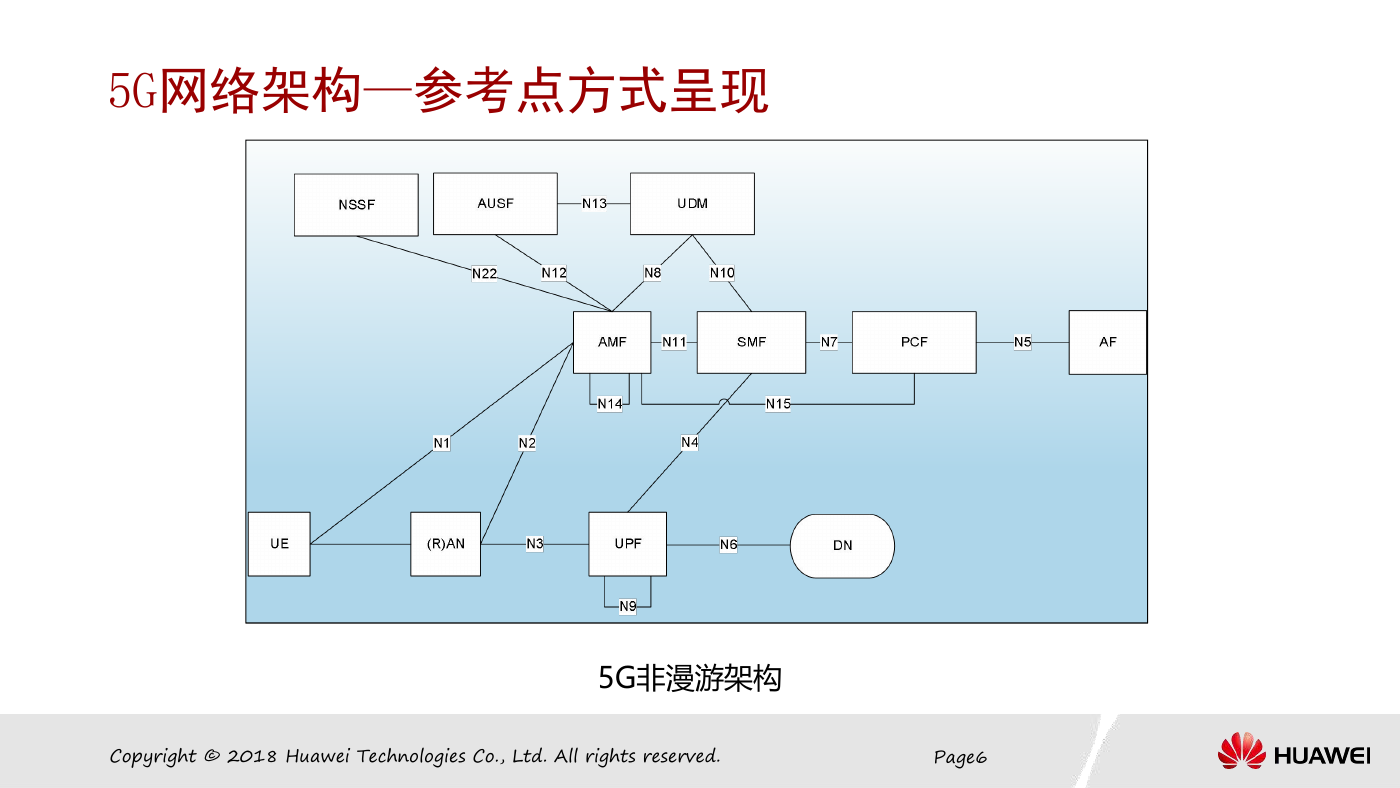 5G网络架构—参考点方式呈现

NSSF
AUSF
N13
UDM
N22
N12
N8
N10
AMF
N11
SMF
N7
PCF
N5
AF
N14
N15
N1
N2
N4
UE
(R)AN
N3
UPF
N6
DN
N9

5G非漫游架构

Copyright © 2018 Huawei Technologies Co., Ltd. All rights reserved.
Page6
HUAWEI